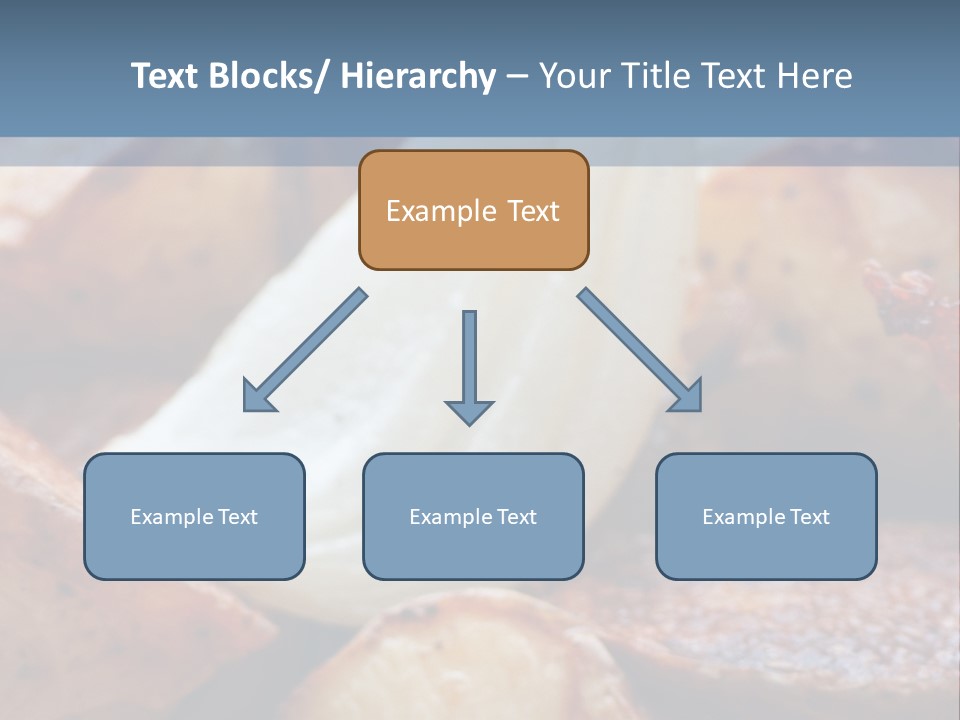 Text Blocks/ Hierarchy – Your Title Text Here

Example Text

Example Text

Example Text

Example Text